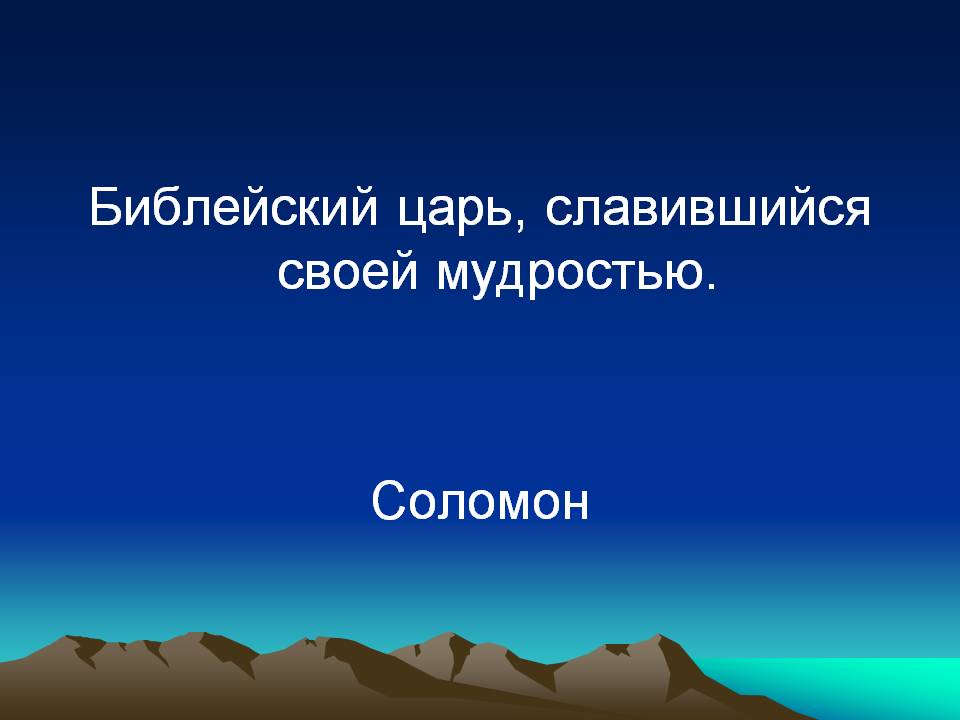 Библейский царь, славившийся своей мудростью.

Соломон